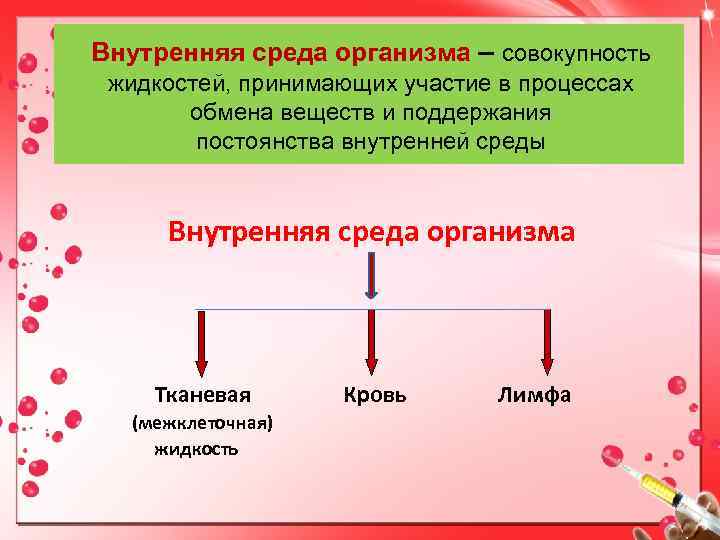 Внутренняя среда организма – совокупность жидкостей, принимающих участие в процессах обмена веществ и поддержания постоянства внутренней среды

Внутренняя среда организма

Тканевая (межклеточная) жидкость

Кровь

Лимфа